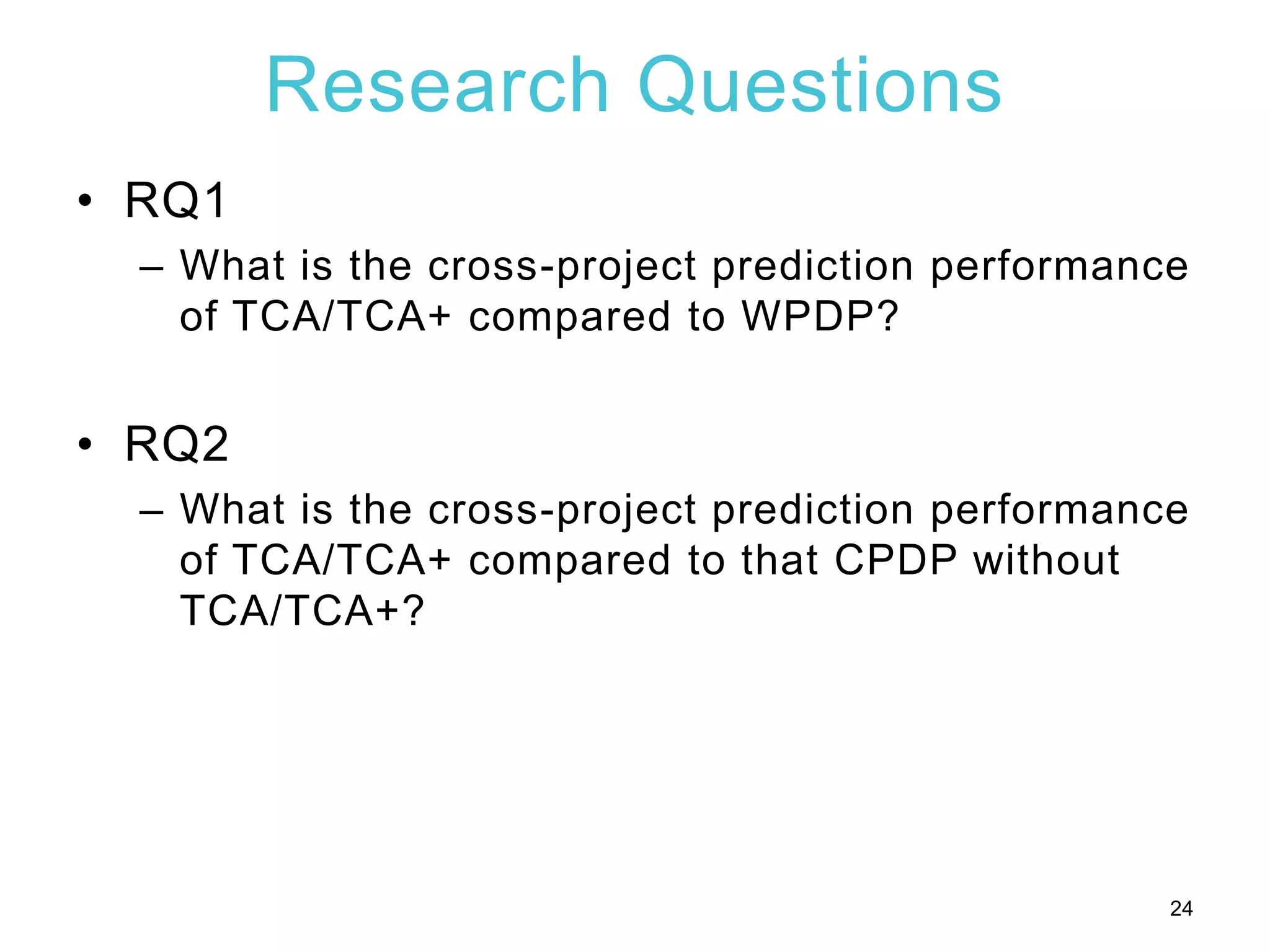 Research Questions

• RQ1
– What is the cross-project prediction performance of TCA/TCA+ compared to WPDP?

• RQ2
– What is the cross-project prediction performance of TCA/TCA+ compared to that CPDP without TCA/TCA+?

24